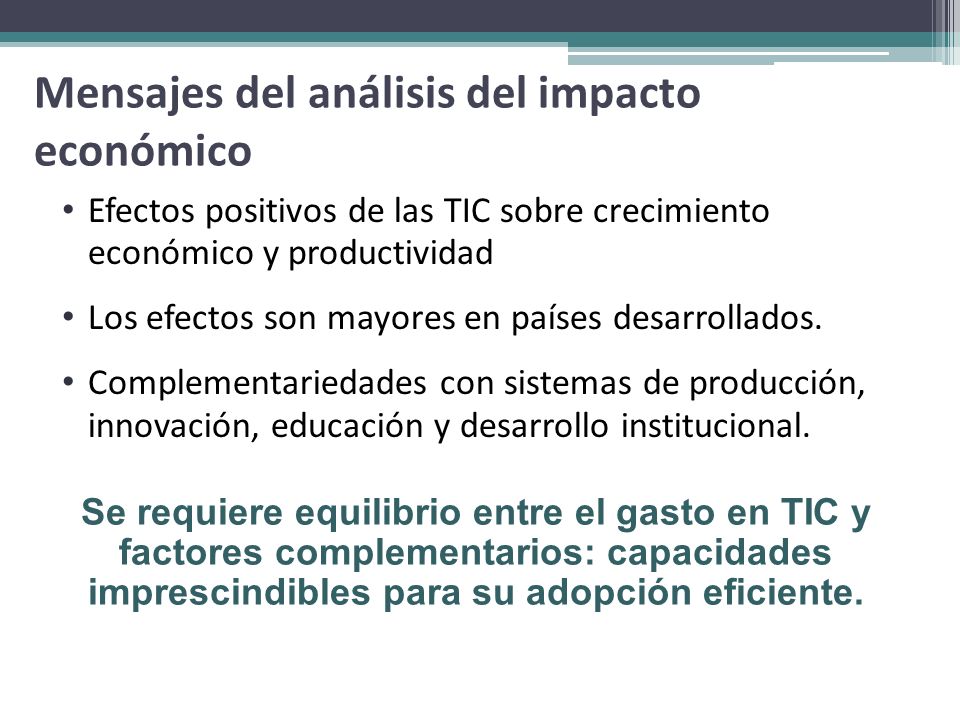 Mensajes del análisis del impacto económico

• Efectos positivos de las TIC sobre crecimiento económico y productividad

• Los efectos son mayores en países desarrollados.

• Complementariedades con sistemas de producción, innovación, educación y desarrollo institucional.

Se requiere equilibrio entre el gasto en TIC y factores complementarios: capacidades imprescindibles para su adopción eficiente.